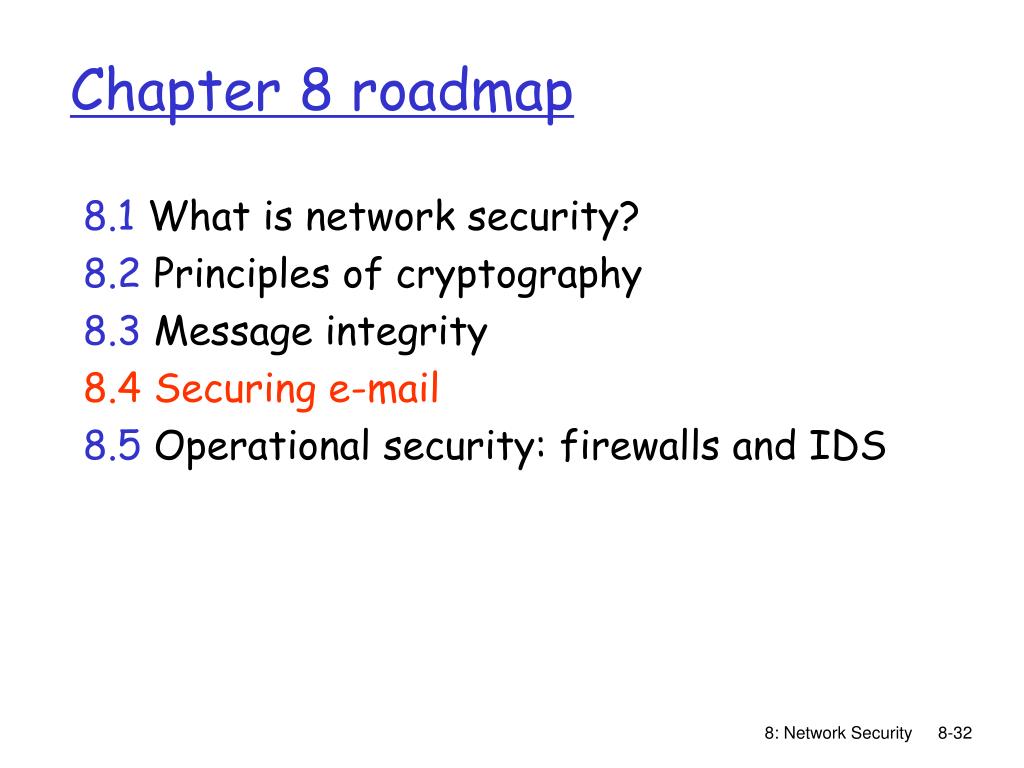 Chapter 8 roadmap

8.1 What is network security?
8.2 Principles of cryptography
8.3 Message integrity
8.4 Securing e-mail
8.5 Operational security: firewalls and IDS

8: Network Security 8-32